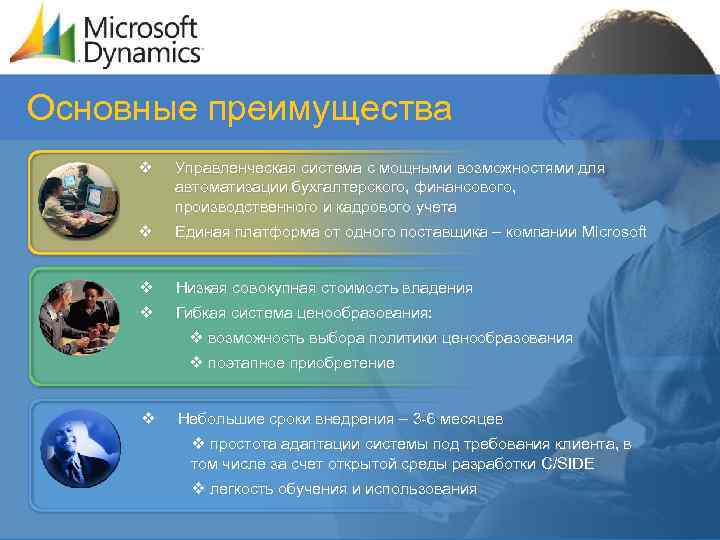 Microsoft Dynamics

Основные преимущества

❖ Управленческая система с мощными возможностями для автоматизации бухгалтерского, финансового, производственного и кадрового учета

❖ Единая платформа от одного поставщика – компании Microsoft

❖ Низкая совокупная стоимость владения

❖ Гибкая система ценообразования:

❖ возможность выбора политики ценообразования

❖ поэтапное приобретение

❖ Небольшие сроки внедрения – 3-6 месяцев

❖ простота адаптации системы под требования клиента, в том числе за счет открытой среды разработки C/SIDE

❖ легкость обучения и использования